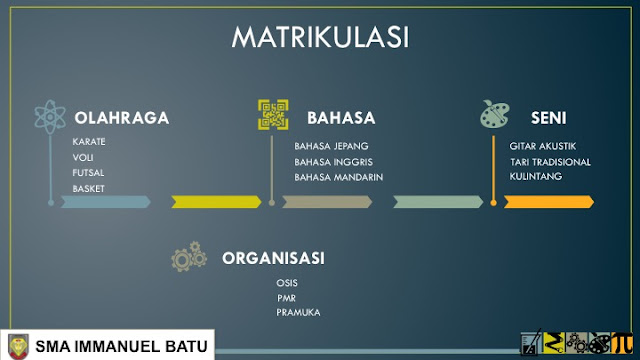 MATRIKULASI

OLAHRAGA

KARATE
VOLI
FUTSAL
BASKET

BAHASA

BAHASA JEPANG
BAHASA INGGRIS
BAHASA MANDARIN

SENI

GITAR AKUSTIK
TARI TRADISIONAL
KULINTANG

ORGANISASI

OSIS
PMR
PRAMUKA

SMA IMMANUEL BATU